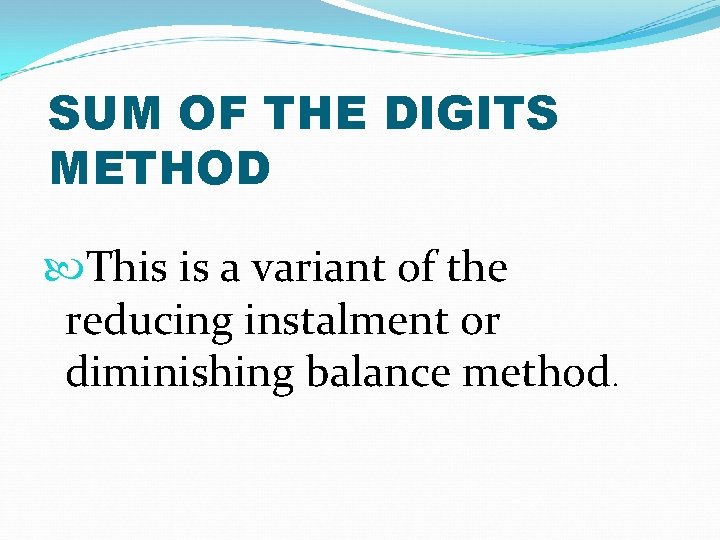 SUM OF THE DIGITS METHOD

This is a variant of the reducing instalment or diminishing balance method.